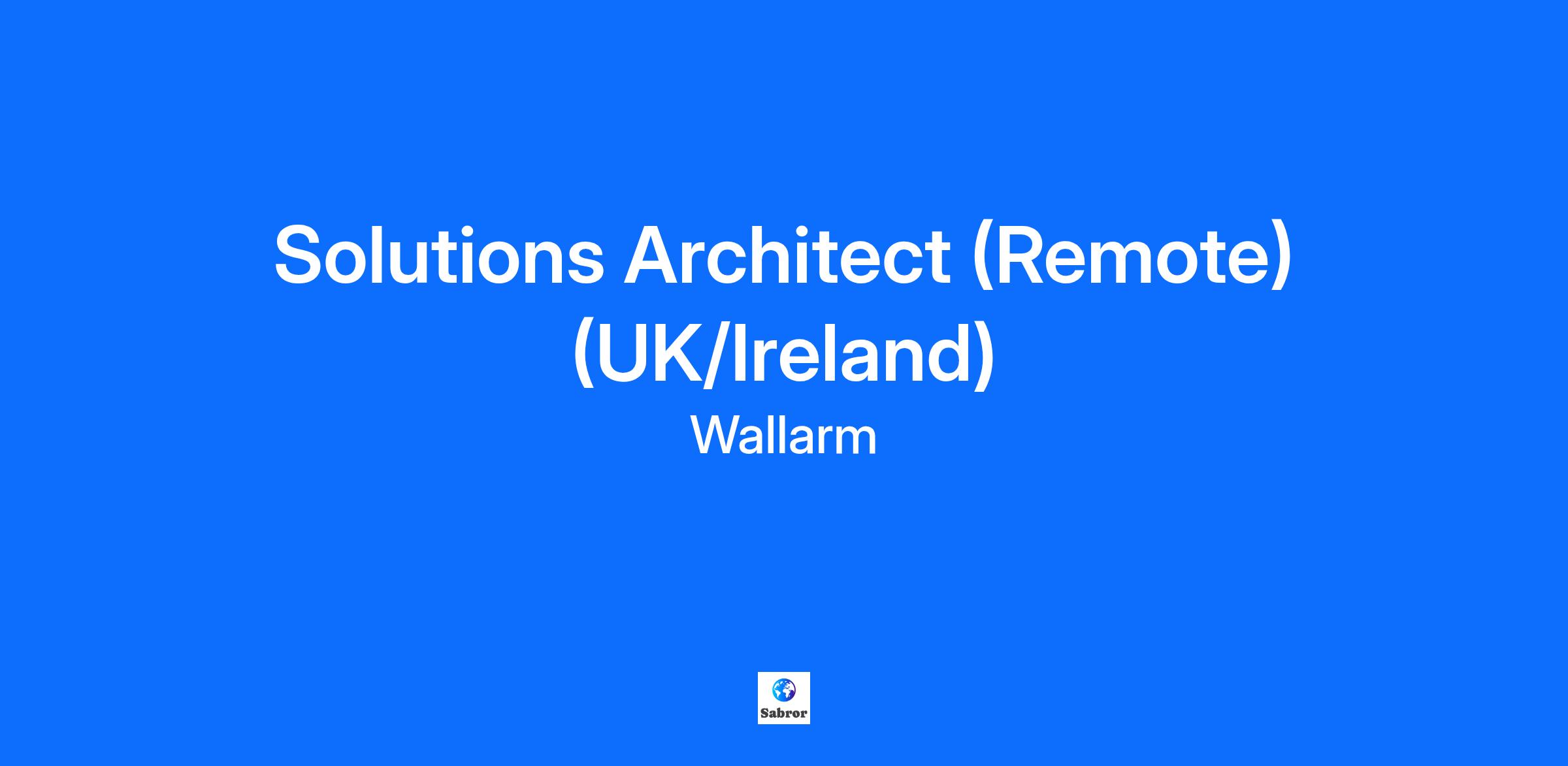 Solutions Architect (Remote) (UK/Ireland)
Wallarm

Sabror